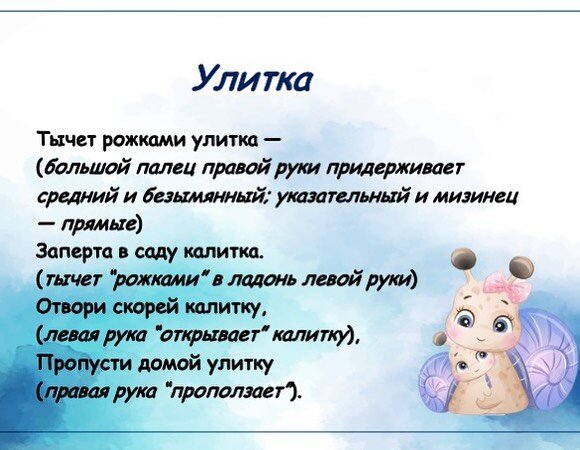 Улитка

Тычет рожками улитка —
(большой палец правой руки придерживает средний и безымянный; указательный и мизинец — прямые)
Заперта в саду калитка.
(тычет "рожками" в ладонь левой руки)
Отвори скорей калитку,
(левая рука "открывает" калитку),
Пропусти домой улитку
(правая рука "проползает").